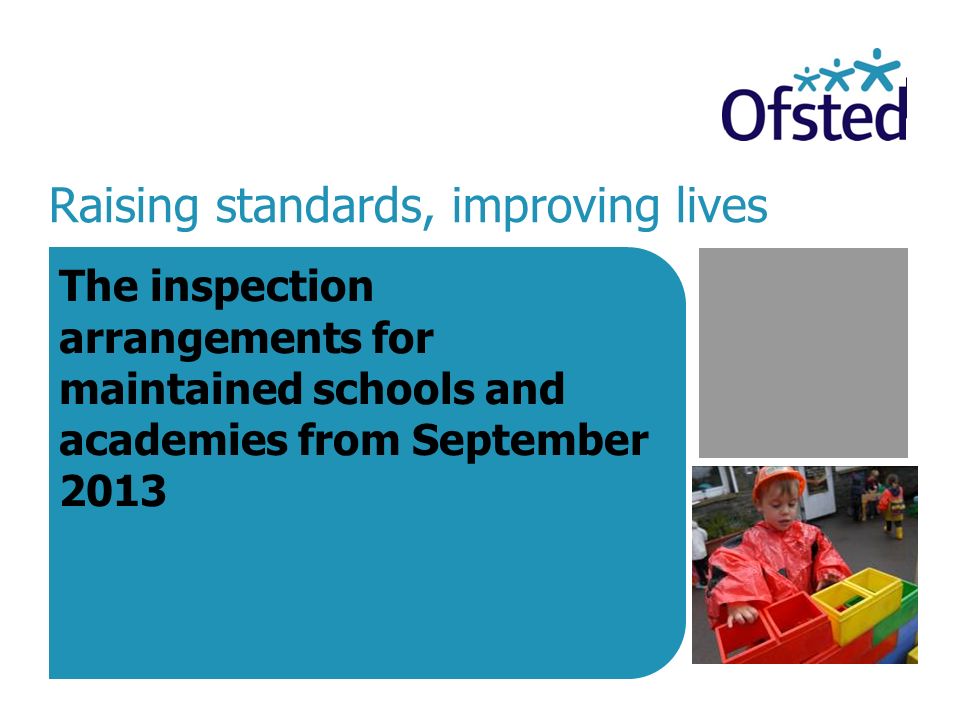 Ofsted

Raising standards, improving lives

The inspection arrangements for maintained schools and academies from September 2013